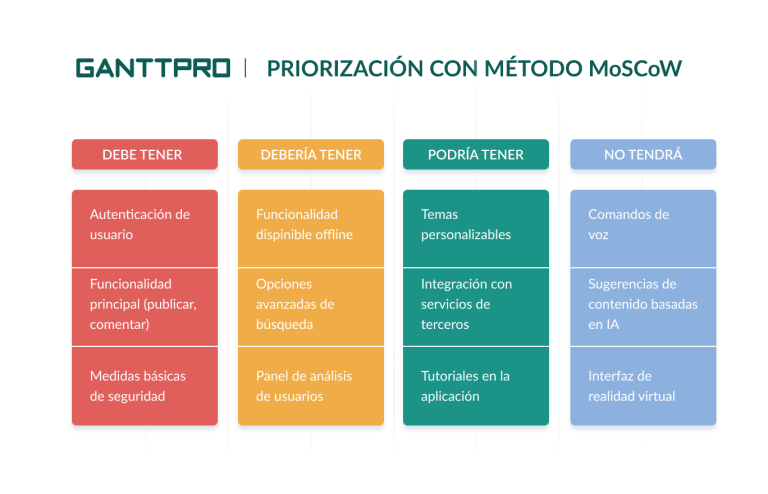 GANTTPRO | PRIORIZACIÓN CON MÉTODO MoSCoW

| DEBE TENER | DEBERÍA TENER | PODRÍA TENER | NO TENDRÁ |
|---|---|---|---|
| Autenticación de usuario | Funcionalidad dispinible offline | Temas personalizables | Comandos de voz |
| Funcionalidad principal (publicar, comentar) | Opciones avanzadas de búsqueda | Integración con servicios de terceros | Sugerencias de contenido basadas en IA |
| Medidas básicas de seguridad | Panel de análisis de usuarios | Tutoriales en la aplicación | Interfaz de realidad virtual |